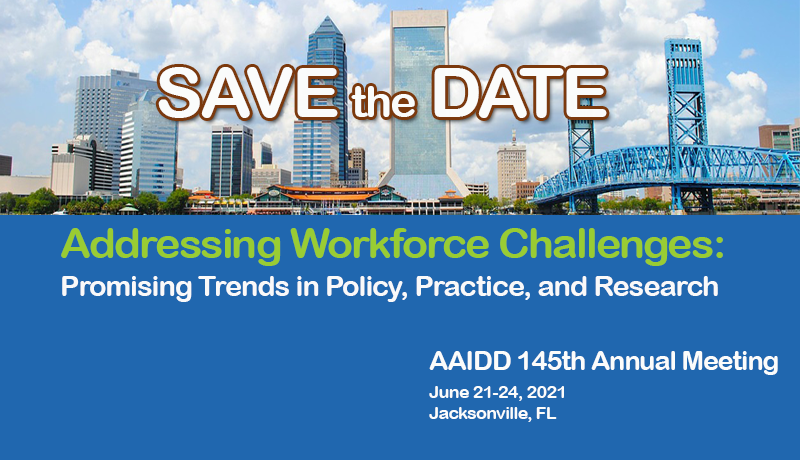 SAVE the DATE

Addressing Workforce Challenges:
Promising Trends in Policy, Practice, and Research

AAIDD 145th Annual Meeting
June 21-24, 2021
Jacksonville, FL